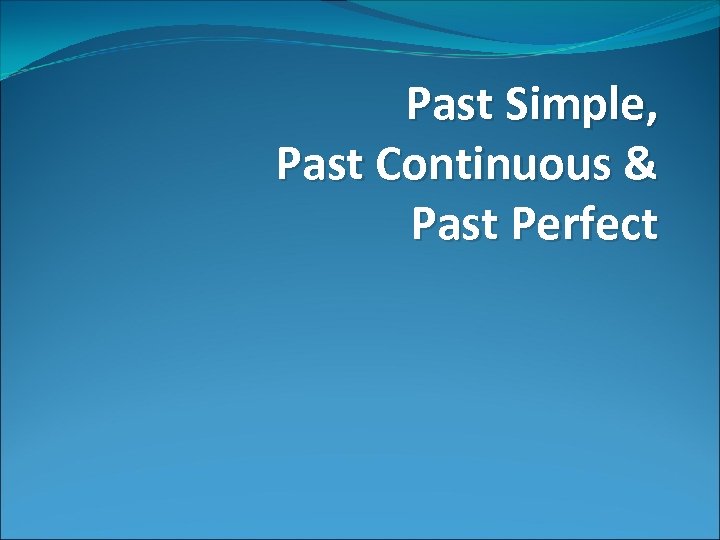 Past Simple,
Past Continuous &
Past Perfect